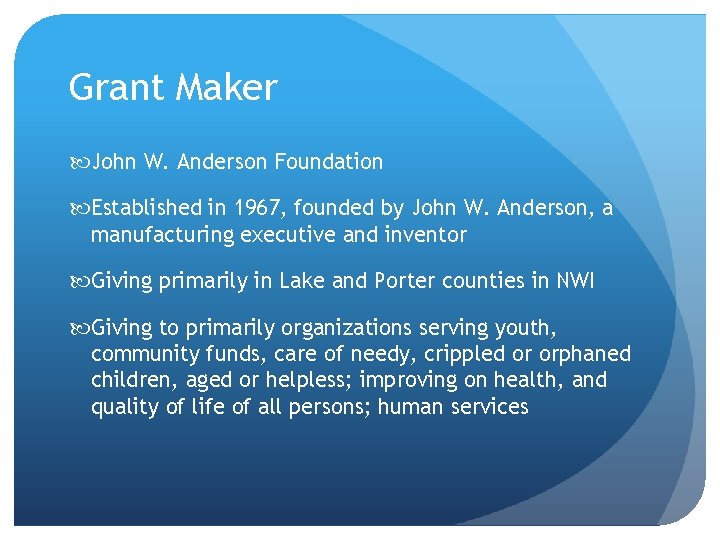 Grant Maker

John W. Anderson Foundation

Established in 1967, founded by John W. Anderson, a manufacturing executive and inventor

Giving primarily in Lake and Porter counties in NWI

Giving to primarily organizations serving youth, community funds, care of needy, crippled or orphaned children, aged or helpless; improving on health, and quality of life of all persons; human services